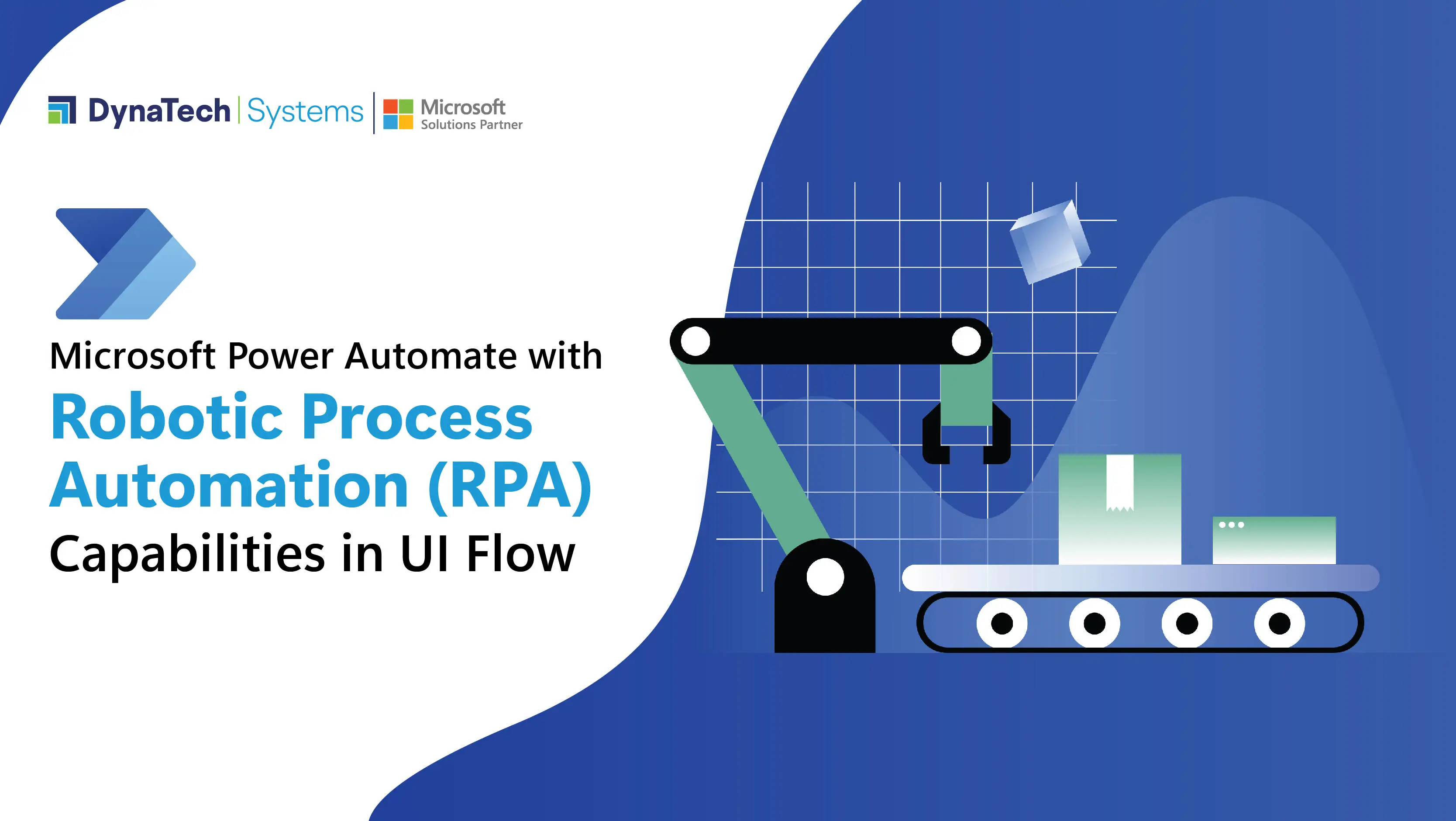 DynaTech | Systems | Microsoft Solutions Partner

Microsoft Power Automate with
Robotic Process Automation (RPA)
Capabilities in UI Flow